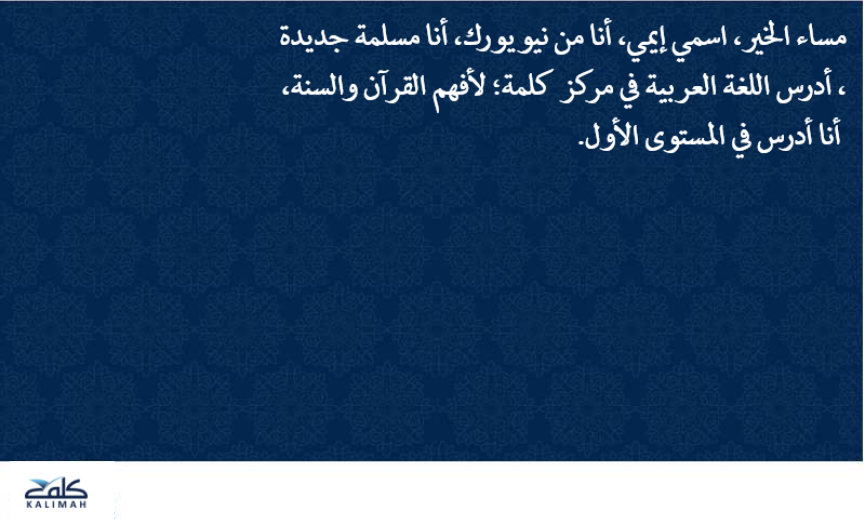 مساء الخير، اسمي إيمي، أنا من نيويورك، أنا مسلمة جديدة ، أدرس اللغة العربية في مركز كلمة؛ لأفهم القرآن والسنة، أنا أدرس في المستوى الأول.

كلمة
KALIMAH